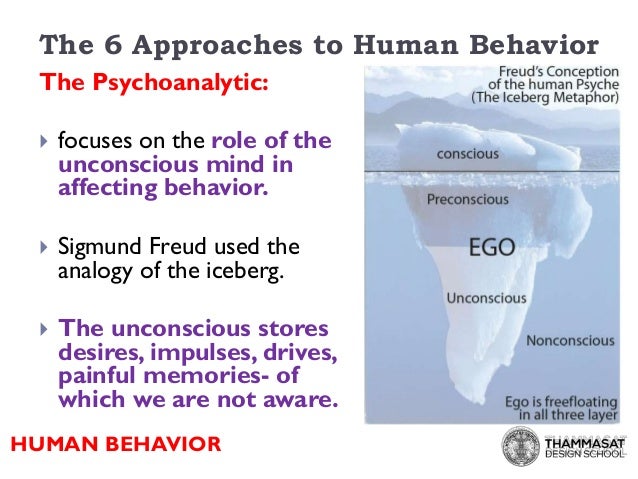 The 6 Approaches to Human Behavior

The Psychoanalytic:

focuses on the role of the unconscious mind in affecting behavior.

Sigmund Freud used the analogy of the iceberg.

The unconscious stores desires, impulses, drives, painful memories- of which we are not aware.

Freud's Conception of the human Psyche (The Iceberg Metaphor)

conscious

Preconscious

EGO

Unconscious

Nonconscious

Ego is freefloating in all three layer

HUMAN BEHAVIOR

THAMMASAT DESIGN SCHOOL